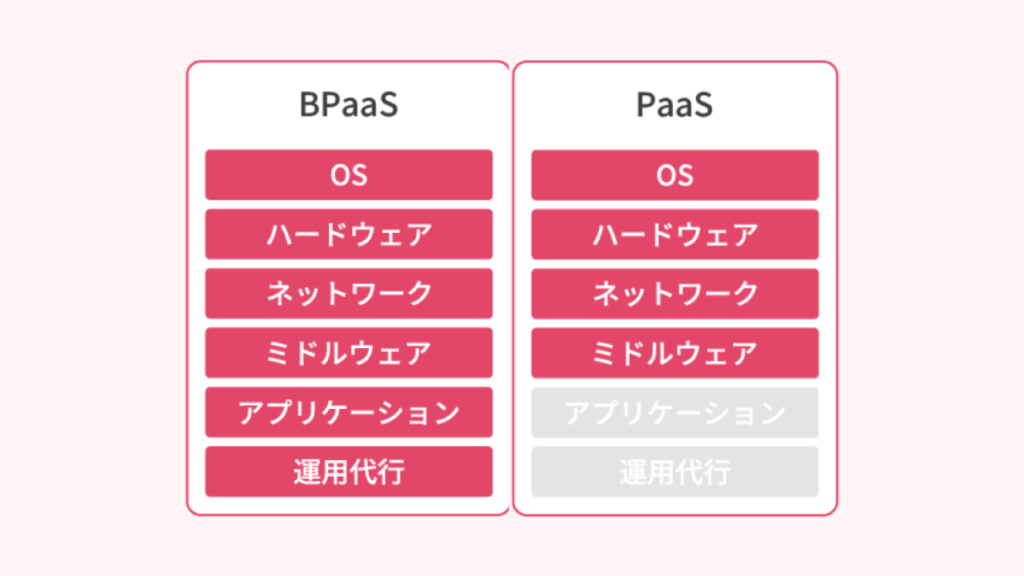 BPaaS

OS

ハードウェア

ネットワーク

ミドルウェア

アプリケーション

運用代行

PaaS

OS

ハードウェア

ネットワーク

ミドルウェア

アプリケーション

運用代行